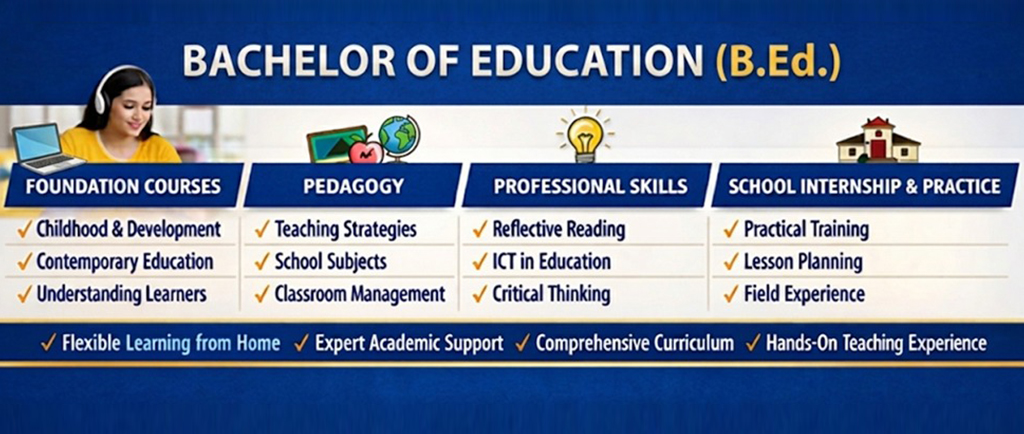 BACHELOR OF EDUCATION (B.Ed.)

FOUNDATION COURSES
✓ Childhood & Development
✓ Contemporary Education
✓ Understanding Learners

PEDAGOGY
✓ Teaching Strategies
✓ School Subjects
✓ Classroom Management

PROFESSIONAL SKILLS
✓ Reflective Reading
✓ ICT in Education
✓ Critical Thinking

SCHOOL INTERNSHIP & PRACTICE
✓ Practical Training
✓ Lesson Planning
✓ Field Experience

✓ Flexible Learning from Home ✓ Expert Academic Support ✓ Comprehensive Curriculum ✓ Hands-On Teaching Experience